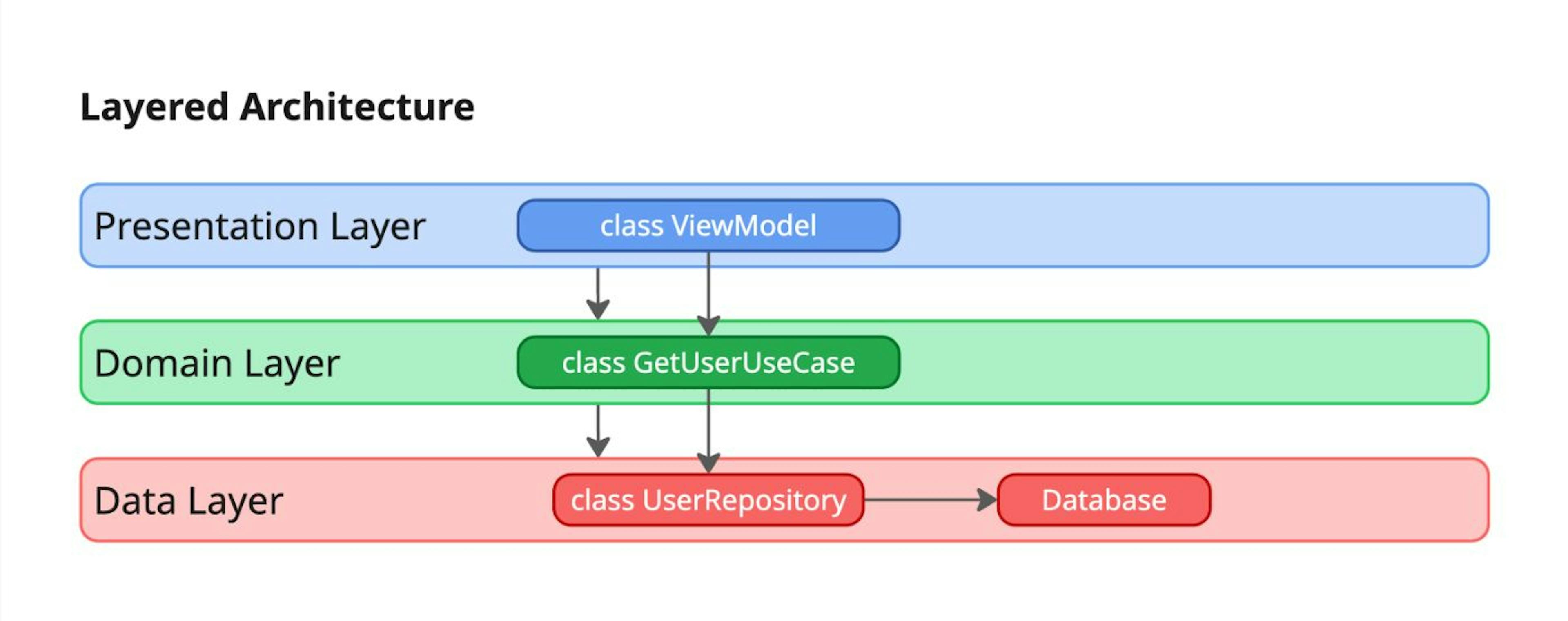 Layered Architecture

Presentation Layer

class ViewModel

Domain Layer

class GetUserUseCase

Data Layer

class UserRepository

Database